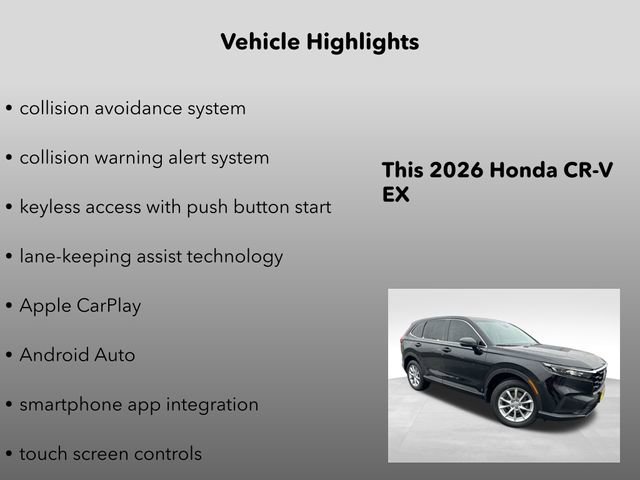 Vehicle Highlights

• collision avoidance system

• collision warning alert system

• keyless access with push button start

• lane-keeping assist technology

• Apple CarPlay

• Android Auto

• smartphone app integration

• touch screen controls

This 2026 Honda CR-V EX